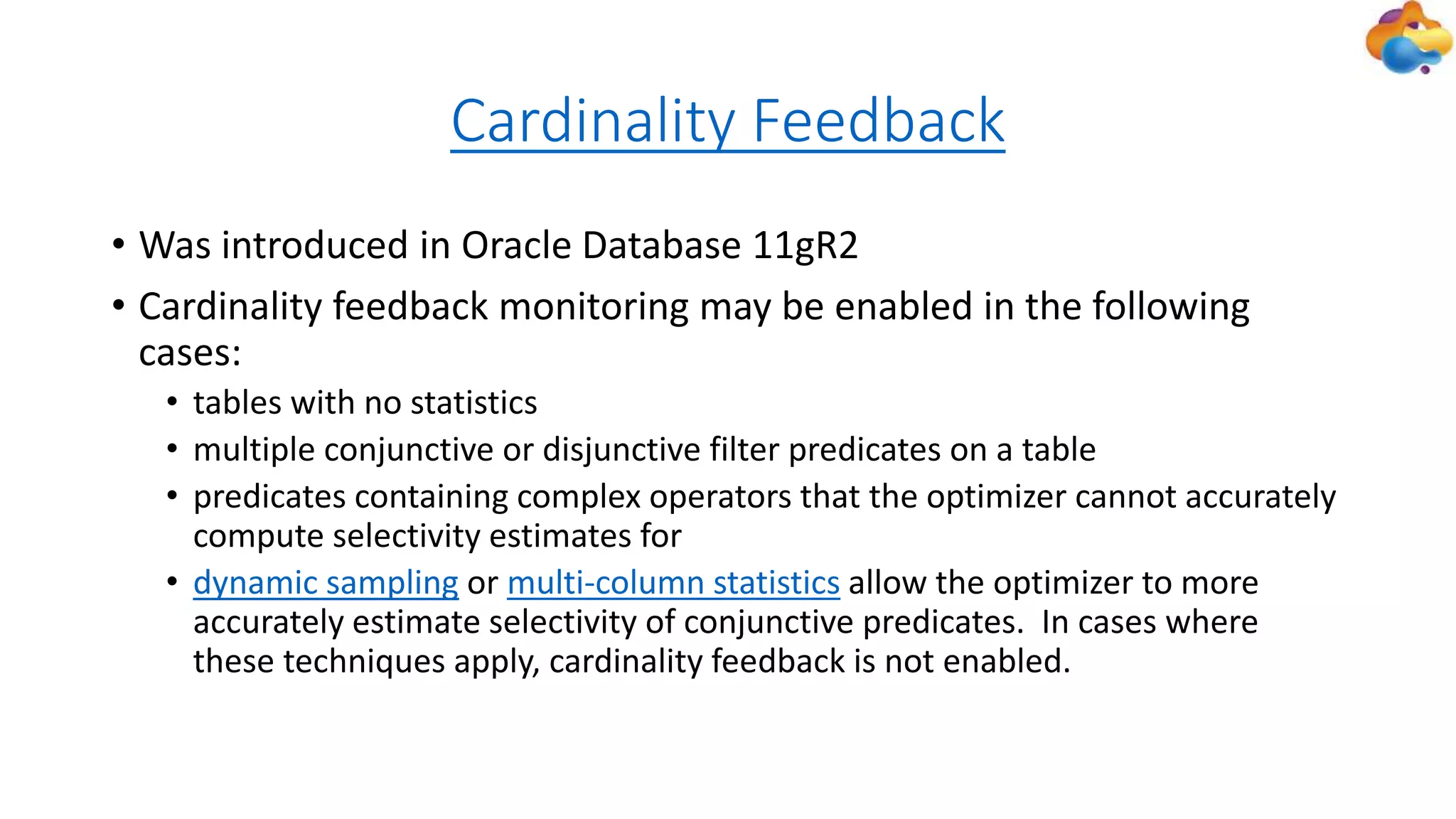 Cardinality Feedback

• Was introduced in Oracle Database 11gR2
• Cardinality feedback monitoring may be enabled in the following cases:
  • tables with no statistics
  • multiple conjunctive or disjunctive filter predicates on a table
  • predicates containing complex operators that the optimizer cannot accurately compute selectivity estimates for
  • dynamic sampling or multi-column statistics allow the optimizer to more accurately estimate selectivity of conjunctive predicates. In cases where these techniques apply, cardinality feedback is not enabled.